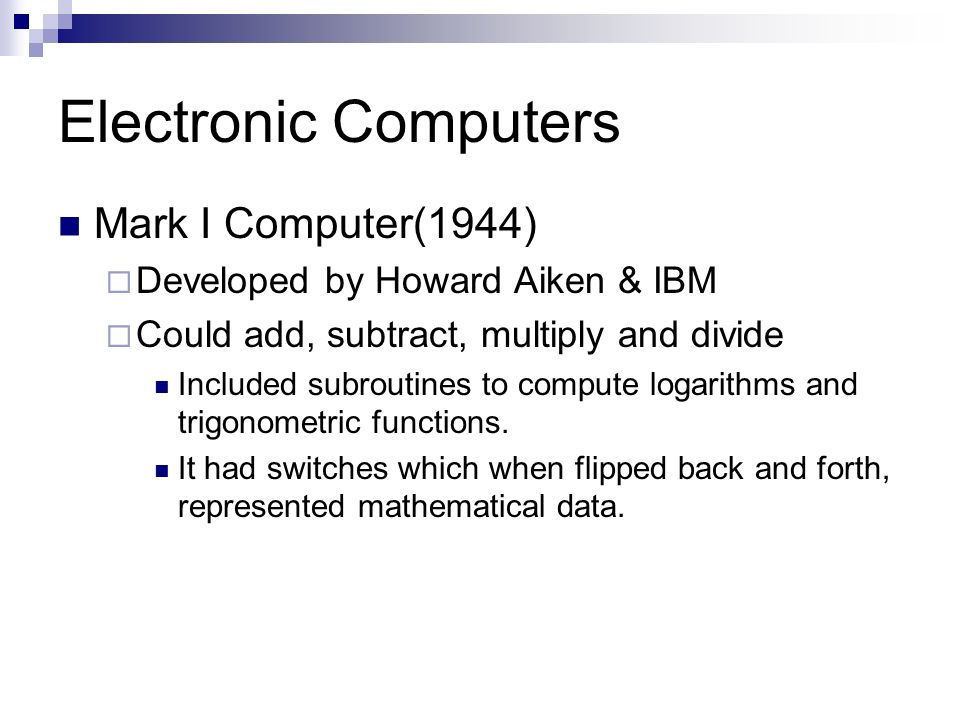 Electronic Computers

Mark I Computer(1944)

Developed by Howard Aiken & IBM

Could add, subtract, multiply and divide

Included subroutines to compute logarithms and trigonometric functions.

It had switches which when flipped back and forth, represented mathematical data.